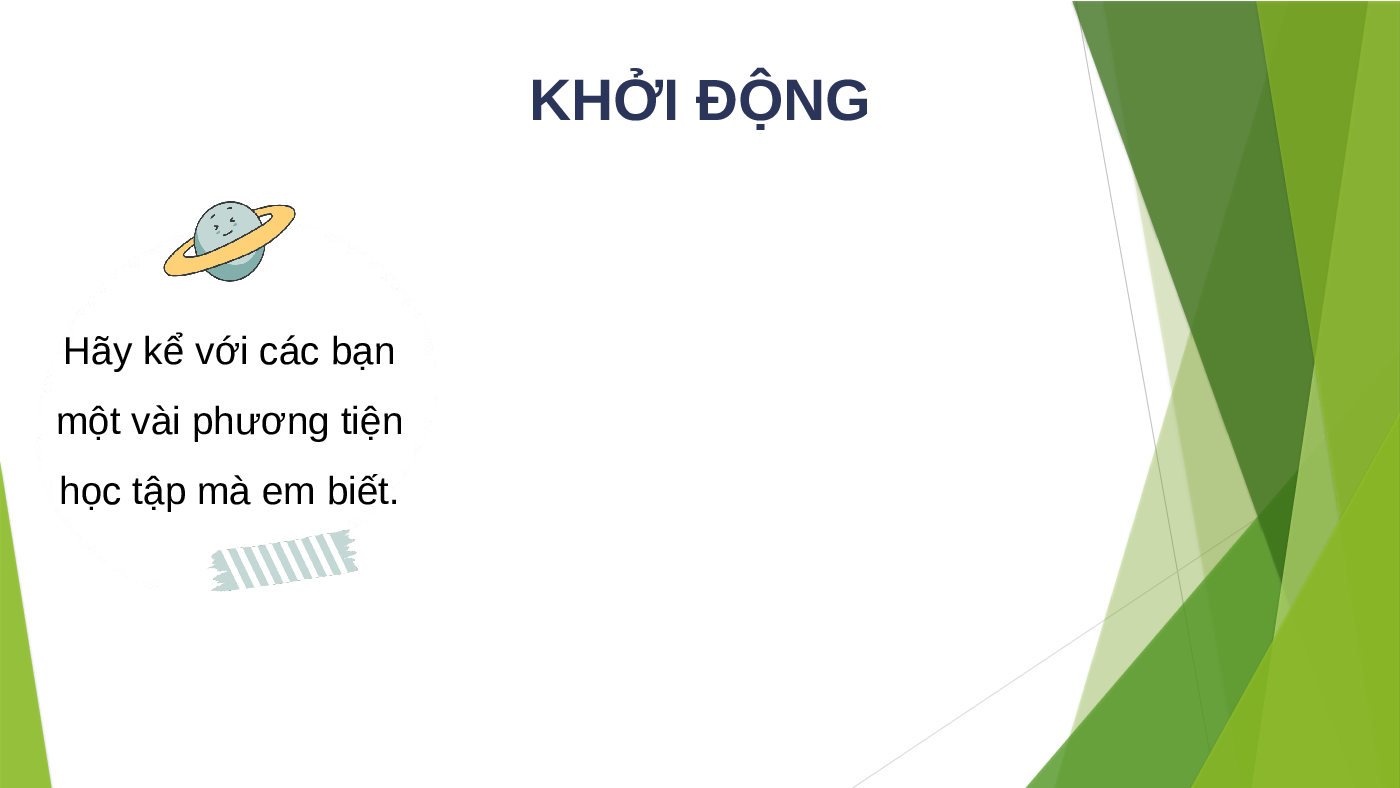 KHỞI ĐỘNG

Hãy kể với các bạn một vài phương tiện học tập mà em biết.